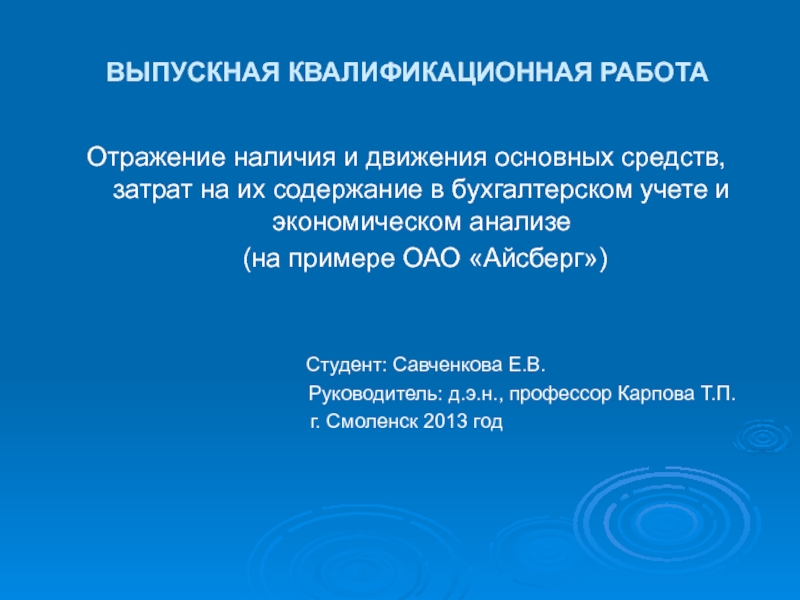 ВЫПУСКНАЯ КВАЛИФИКАЦИОННАЯ РАБОТА

Отражение наличия и движения основных средств, затрат на их содержание в бухгалтерском учете и экономическом анализе
(на примере ОАО «Айсберг»)

Студент: Савченкова Е.В.
Руководитель: д.э.н., профессор Карпова Т.П.
г. Смоленск 2013 год